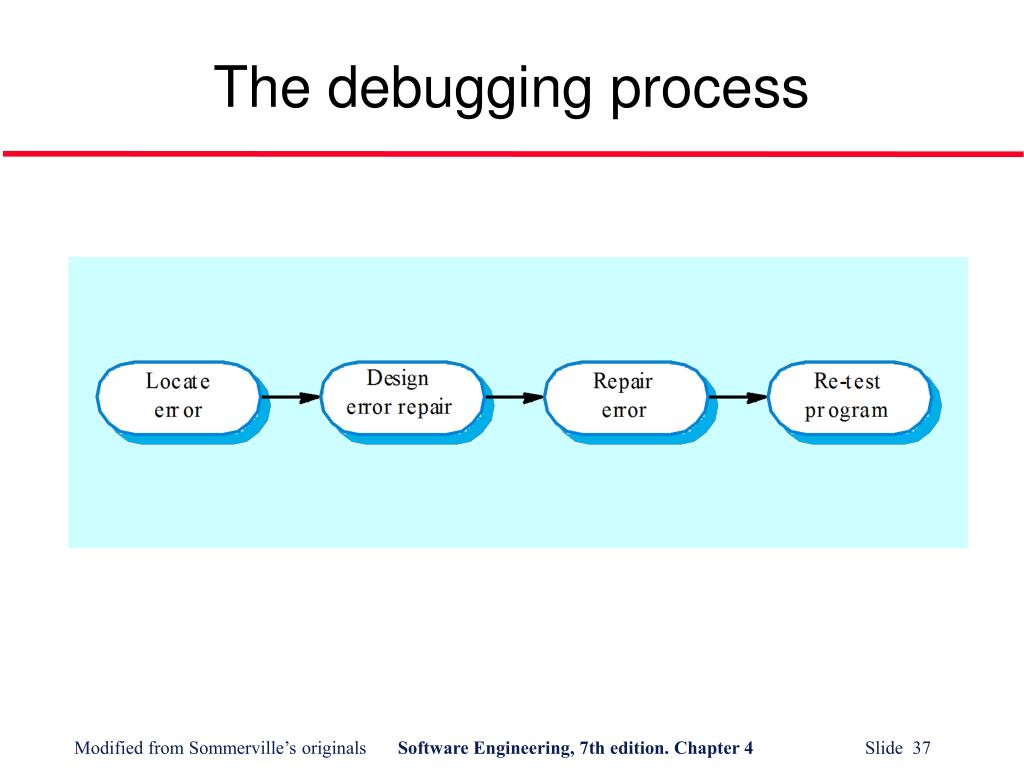 The debugging process

Locate error

Design error repair

Repair error

Re-test program

Modified from Sommerville's originals

Software Engineering, 7th edition. Chapter 4

Slide 37